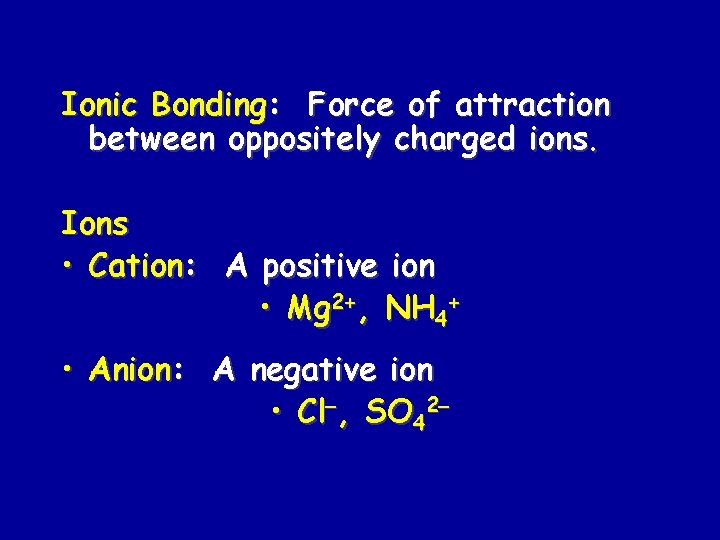 Ionic Bonding: Force of attraction between oppositely charged ions.

Ions

• Cation: A positive ion

• $Mg^{2+}$, $NH_4^+$

• Anion: A negative ion

• $Cl^-$, $SO_4^{2-}$